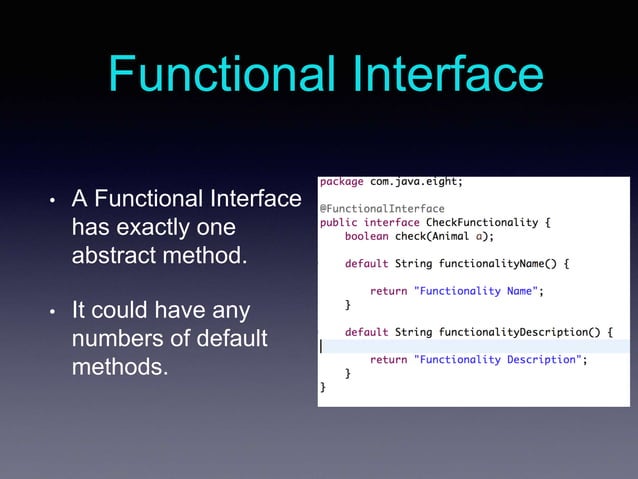 Functional Interface

• A Functional Interface has exactly one abstract method.

• It could have any numbers of default methods.

package com.java.eight;

@FunctionalInterface
public interface CheckFunctionality {
    boolean check(Animal a);

    default String functionalityName() {

        return "Functionality Name";
    }

    default String functionalityDescription() {

        return "Functionality Description";
    }
}